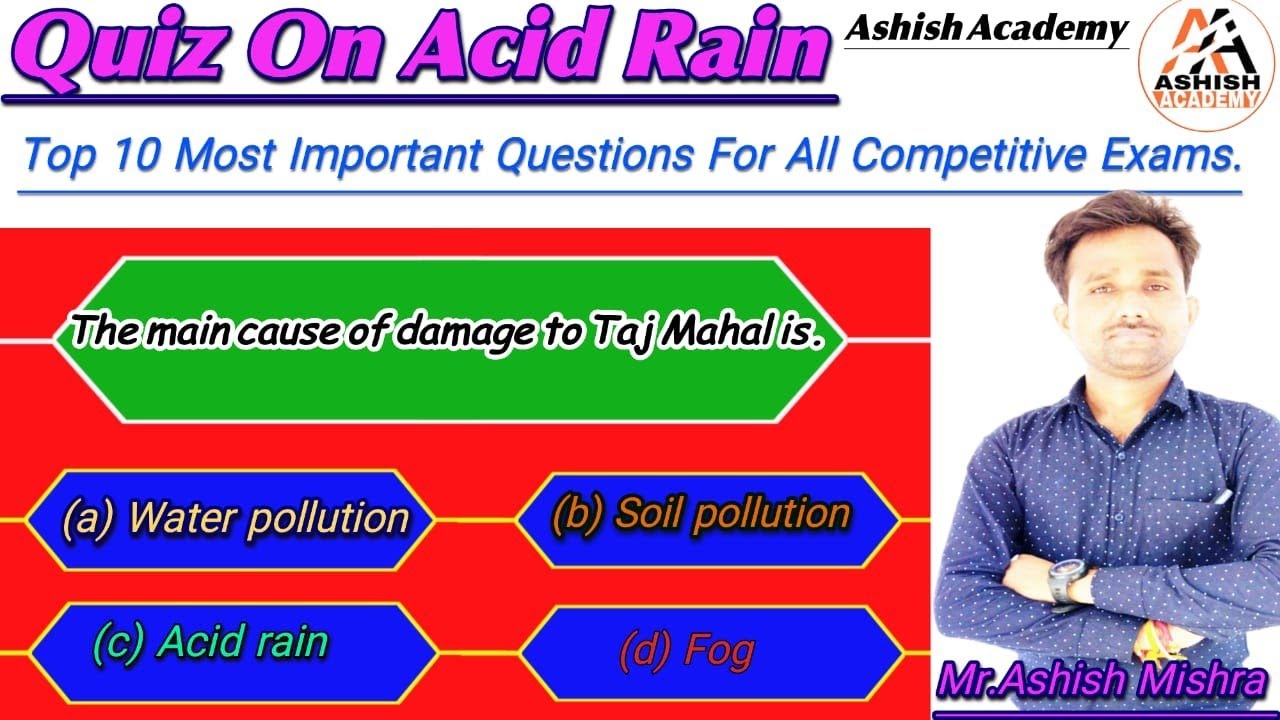 Quiz On Acid Rain

Ashish Academy

ASHISH ACADEMY

Top 10 Most Important Questions For All Competitive Exams.

The main cause of damage to Taj Mahal is.

(a) Water pollution

(b) Soil pollution

(c) Acid rain

(d) Fog

Mr.Ashish Mishra